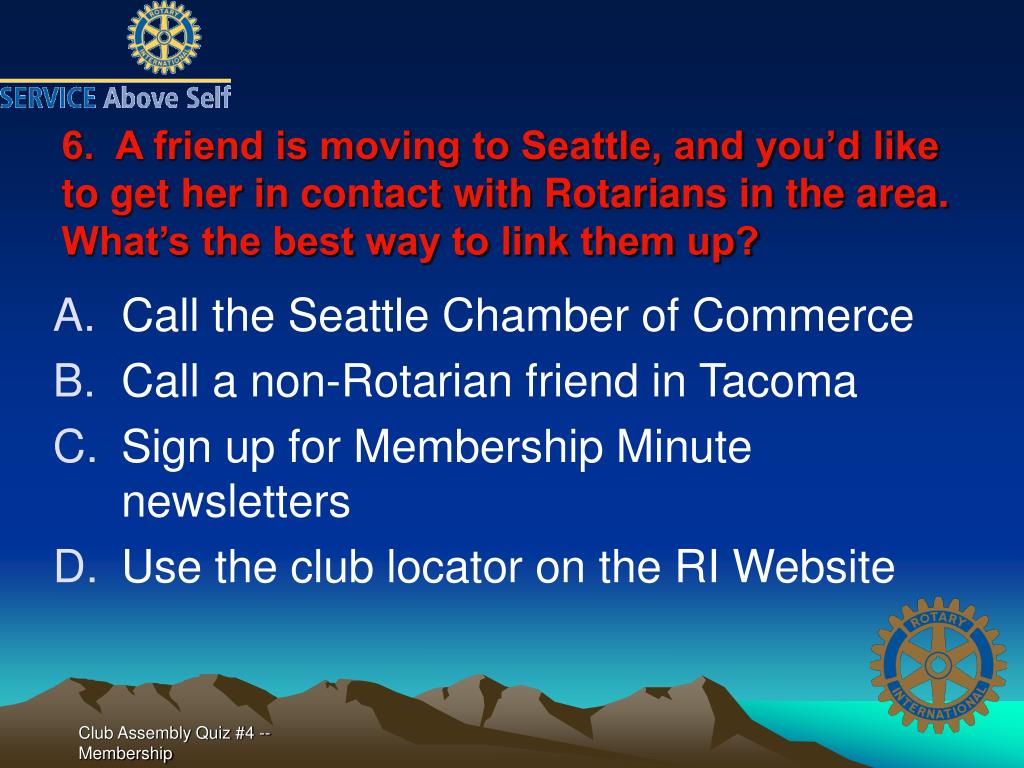 ROTARY INTERNATIONAL

SERVICE Above Self

6. A friend is moving to Seattle, and you'd like to get her in contact with Rotarians in the area. What's the best way to link them up?

A. Call the Seattle Chamber of Commerce
B. Call a non-Rotarian friend in Tacoma
C. Sign up for Membership Minute newsletters
D. Use the club locator on the RI Website

ROTARY INTERNATIONAL

Club Assembly Quiz #4 -- Membership